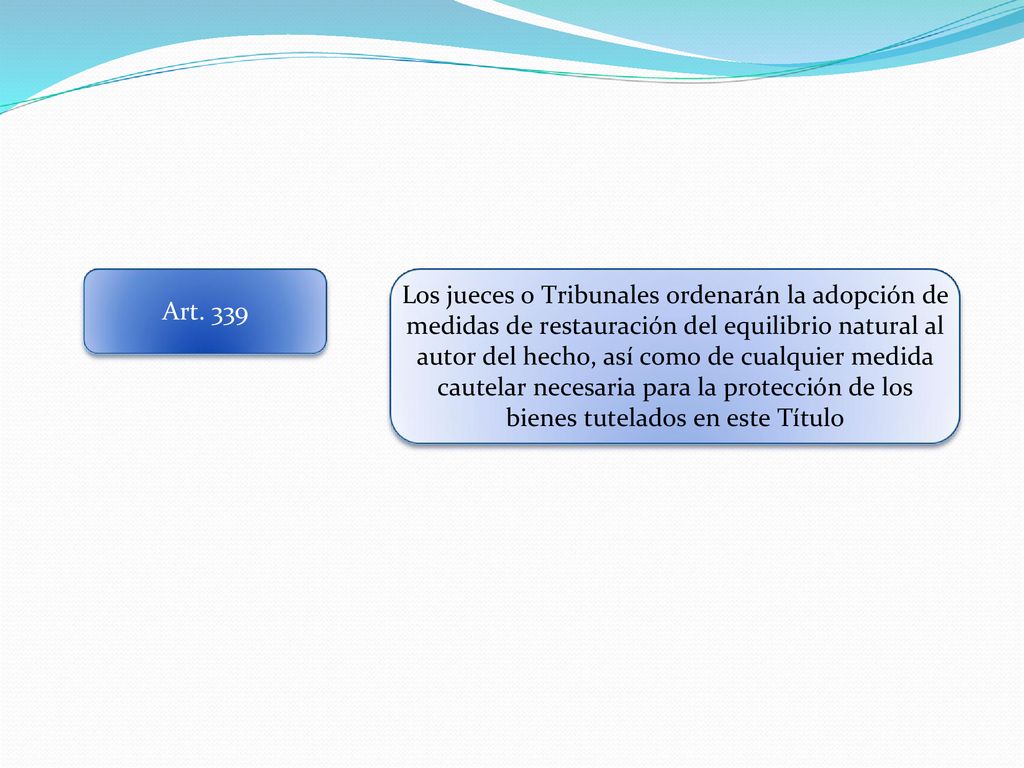 Art. 339

Los jueces o Tribunales ordenarán la adopción de medidas de restauración del equilibrio natural al autor del hecho, así como de cualquier medida cautelar necesaria para la protección de los bienes tutelados en este Título